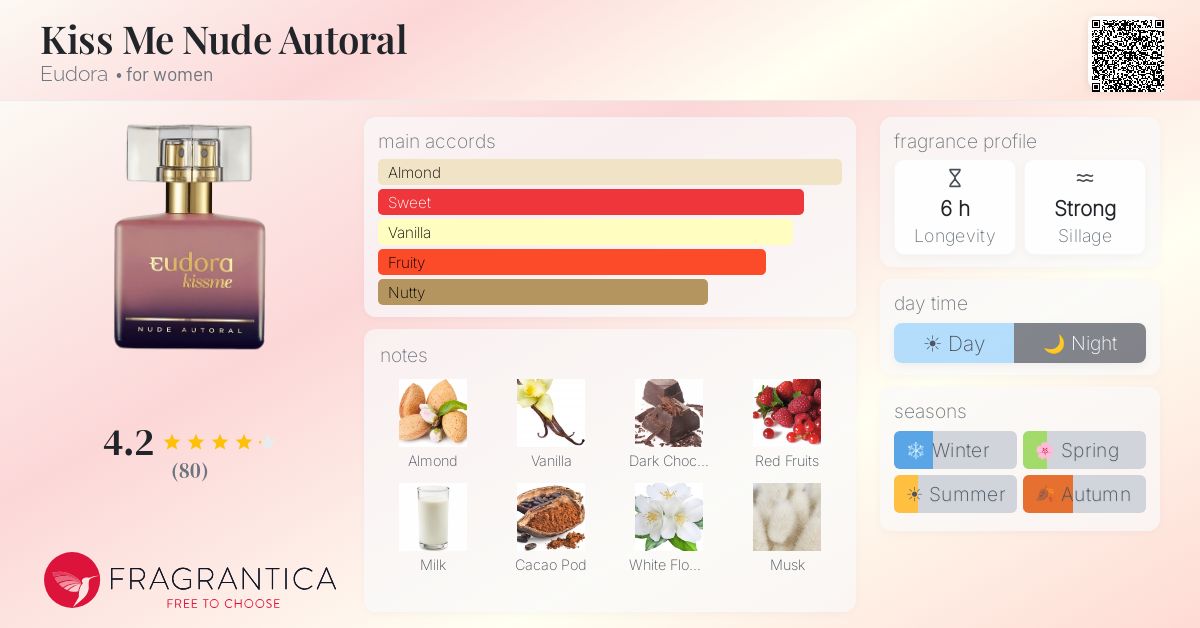 Kiss Me Nude Autoral
Eudora • for women

eudora
kissme
NUDE AUTORAL

4.2
(80)

FRAGRANTICA
FREE TO CHOOSE

main accords
Almond
Sweet
Vanilla
Fruity
Nutty

notes
Almond
Vanilla
Dark Choc...
Red Fruits
Milk
Cacao Pod
White Flo...
Musk

fragrance profile
6 h
Longevity
Strong
Sillage

day time
Day
Night

seasons
Winter
Spring
Summer
Autumn